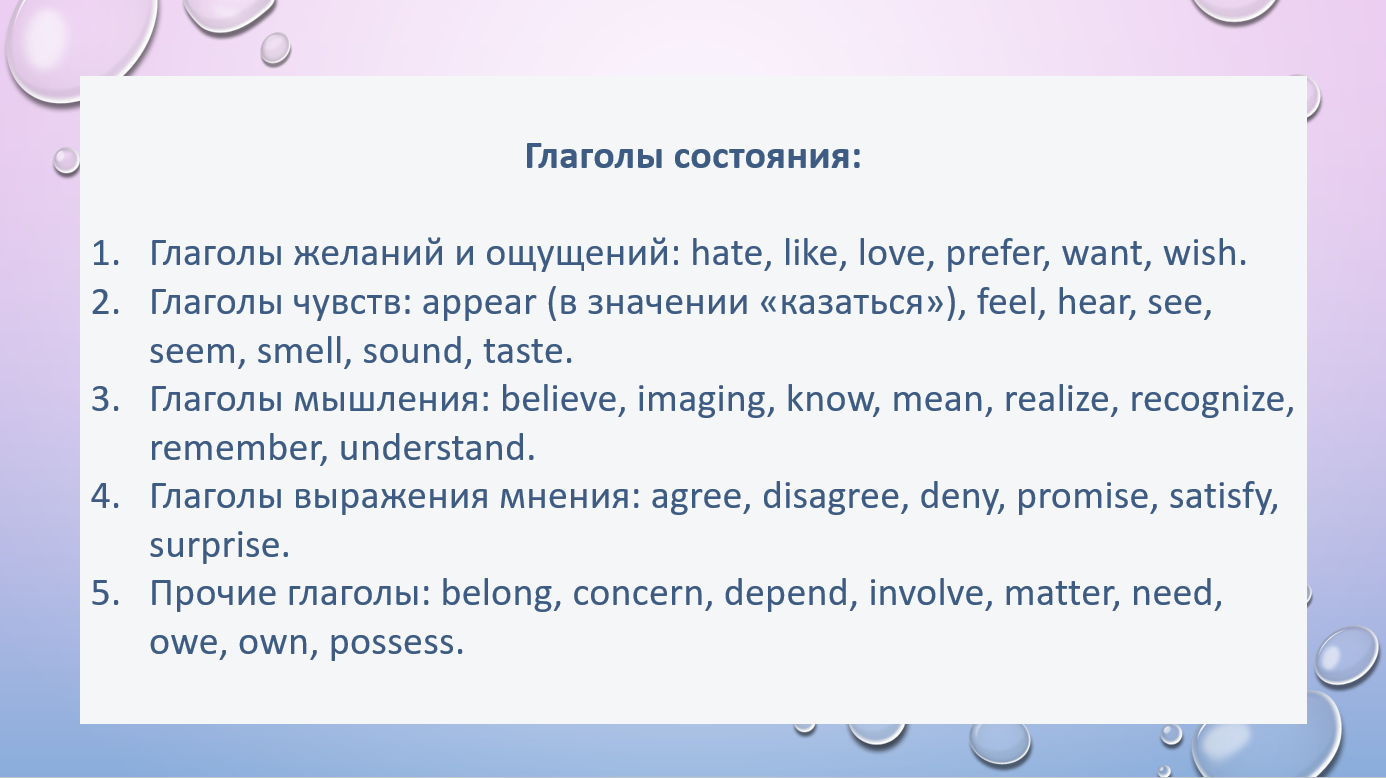 Глаголы состояния:

1. Глаголы желаний и ощущений: hate, like, love, prefer, want, wish.
2. Глаголы чувств: appear (в значении «казаться»), feel, hear, see, seem, smell, sound, taste.
3. Глаголы мышления: believe, imaging, know, mean, realize, recognize, remember, understand.
4. Глаголы выражения мнения: agree, disagree, deny, promise, satisfy, surprise.
5. Прочие глаголы: belong, concern, depend, involve, matter, need, owe, own, possess.